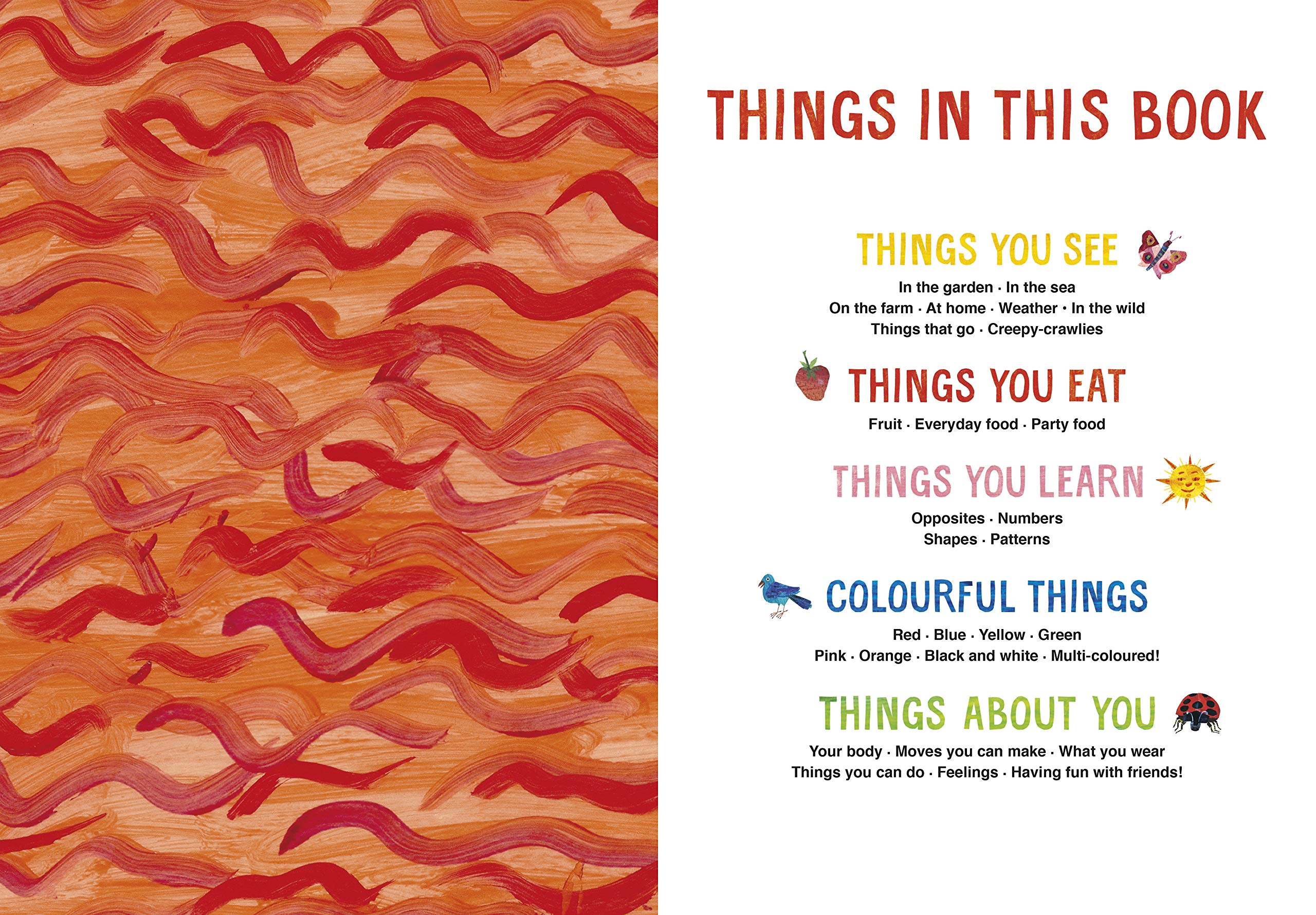 THINGS IN THIS BOOK

THINGS YOU SEE

In the garden · In the sea
On the farm · At home · Weather · In the wild
Things that go · Creepy-crawlies

THINGS YOU EAT

Fruit · Everyday food · Party food

THINGS YOU LEARN

Opposites · Numbers
Shapes · Patterns

COLOURFUL THINGS

Red · Blue · Yellow · Green
Pink · Orange · Black and white · Multi-coloured!

THINGS ABOUT YOU

Your body · Moves you can make · What you wear
Things you can do · Feelings · Having fun with friends!